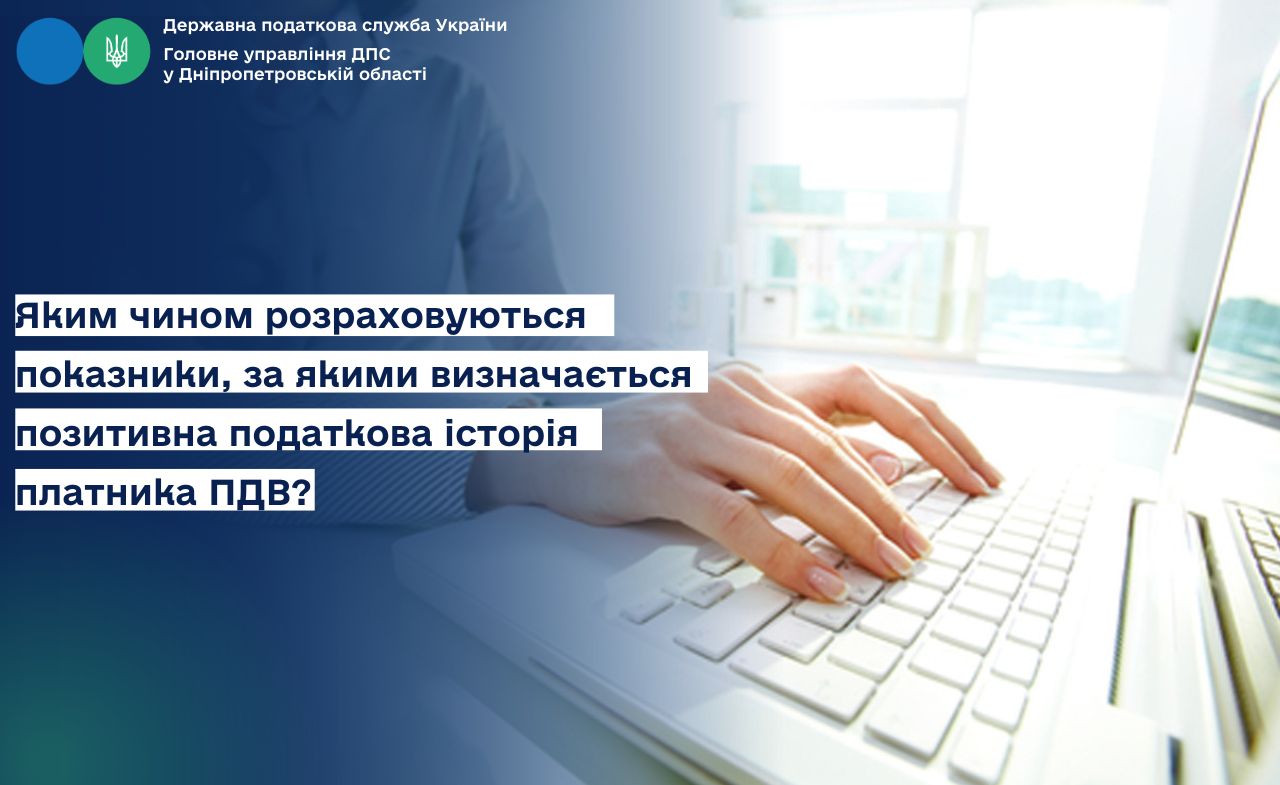 Державна податкова служба України
Головне управління ДПС
у Дніпропетровській області

Яким чином розраховуються показники, за якими визначається позитивна податкова історія платника ПДВ?